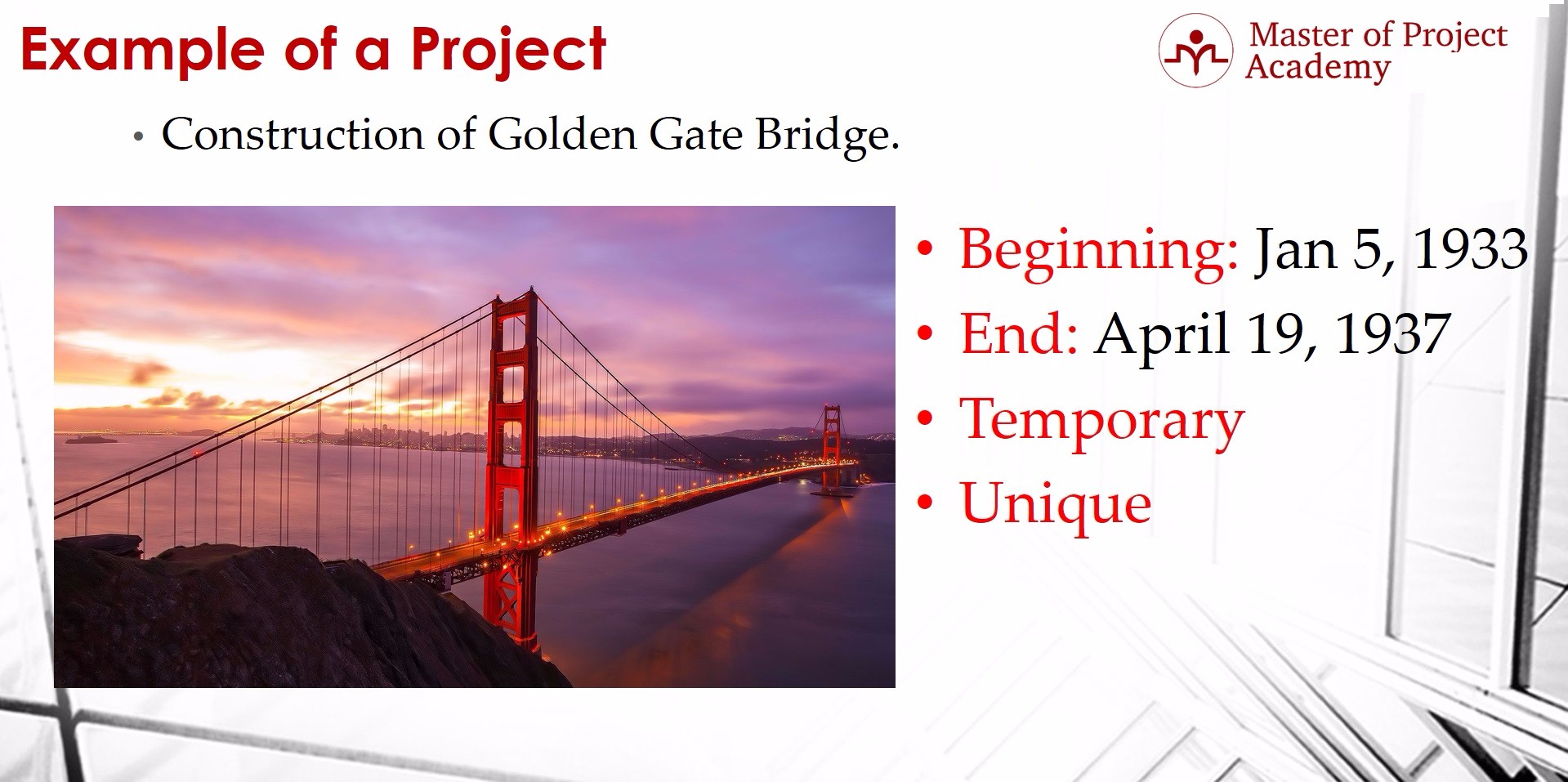 Example of a Project

Master of Project Academy

• Construction of Golden Gate Bridge.

• Beginning: Jan 5, 1933
• End: April 19, 1937
• Temporary
• Unique